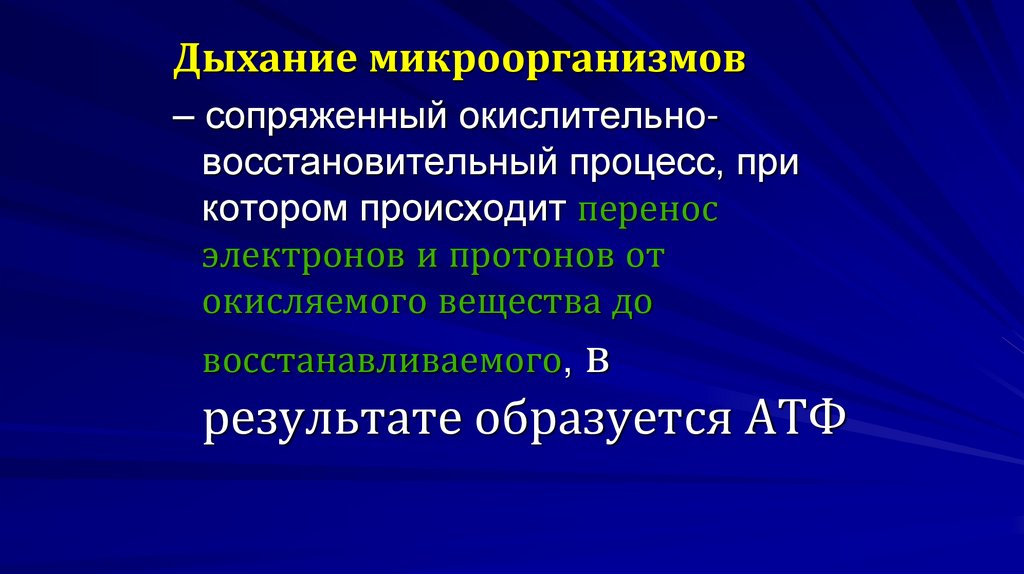 Дыхание микроорганизмов

– сопряженный окислительно-восстановительный процесс, при котором происходит перенос электронов и протонов от окисляемого вещества до восстанавливаемого, в результате образуется АТФ